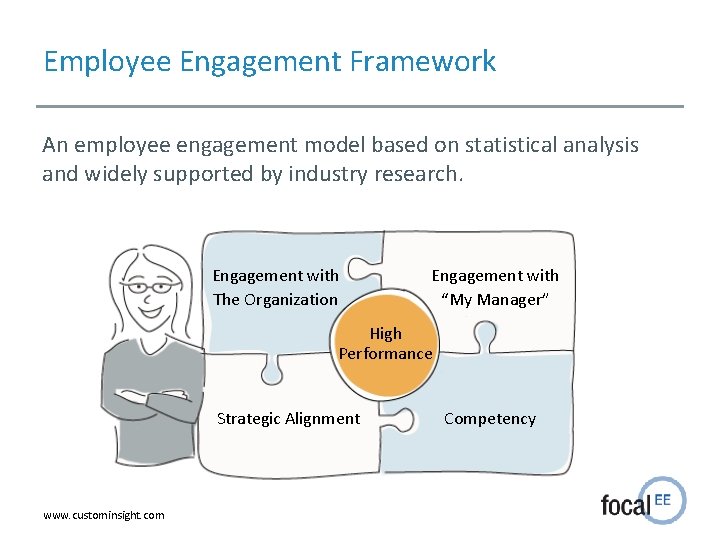 Employee Engagement Framework

An employee engagement model based on statistical analysis and widely supported by industry research.

Engagement with The Organization

Engagement with "My Manager"

High Performance

Strategic Alignment

Competency

www.custominsight.com

focal EE